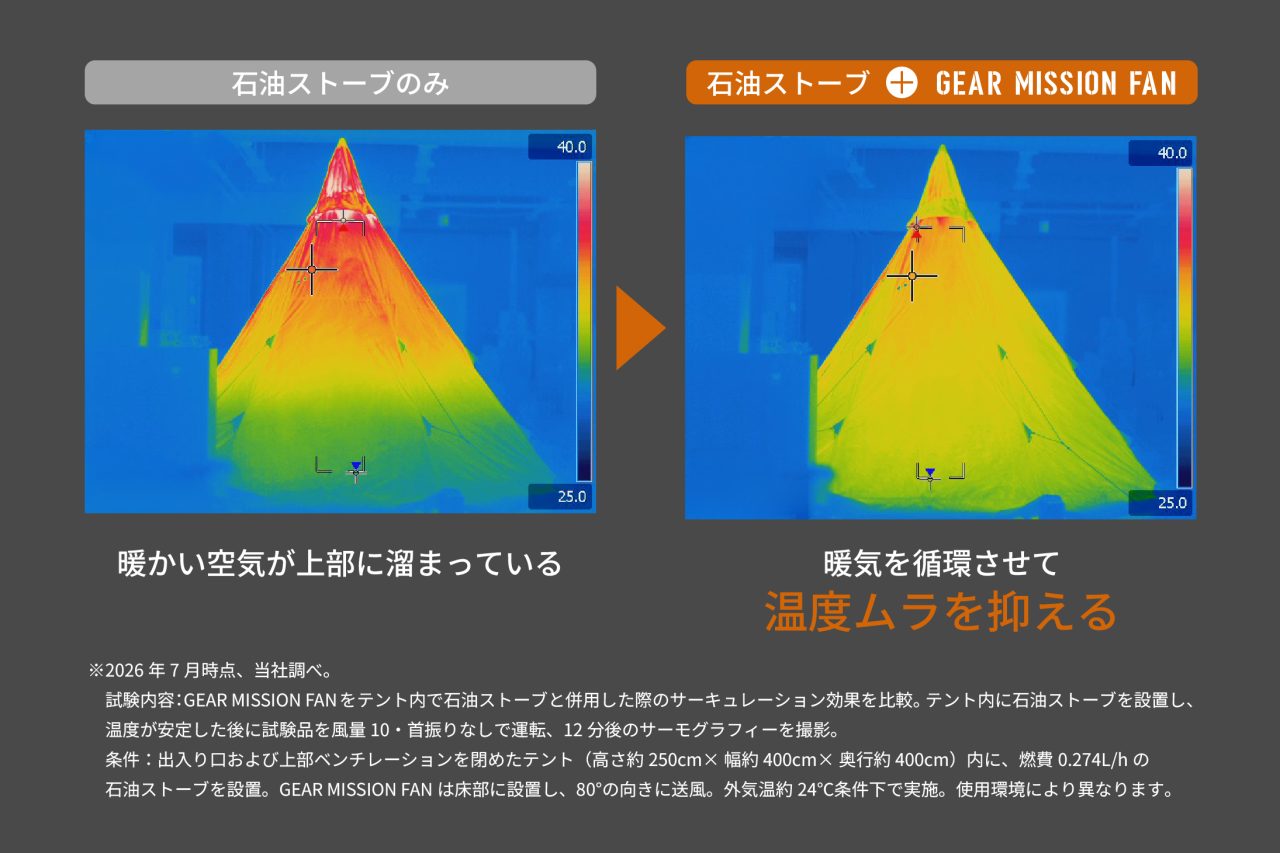 石油ストーブのみ

40.0

25.0

暖かい空気が上部に溜まっている

石油ストーブ + GEAR MISSION FAN

40.0

25.0

暖気を循環させて
温度ムラを抑える

※2026 年 7 月時点、当社調べ。
試験内容：GEAR MISSION FAN をテント内で石油ストーブと併用した際のサーキュレーション効果を比較。テント内に石油ストーブを設置し、温度が安定した後に試験品を風量 10・首振りなしで運転、12 分後のサーモグラフィーを撮影。
条件：出入り口および上部ベンチレーションを閉めたテント（高さ約 250cm× 幅約 400cm× 奥行約 400cm）内に、燃費 0.274L/h の石油ストーブを設置。GEAR MISSION FAN は床部に設置し、80°の向きに送風。外気温約 24°C条件下で実施。使用環境により異なります。